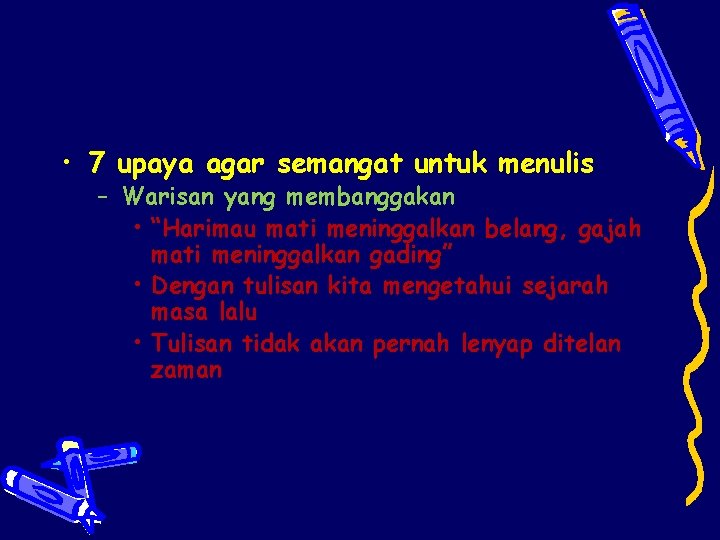 • 7 upaya agar semangat untuk menulis
– Warisan yang membanggakan
• “Harimau mati meninggalkan belang, gajah mati meninggalkan gading”
• Dengan tulisan kita mengetahui sejarah masa lalu
• Tulisan tidak akan pernah lenyap ditelan zaman